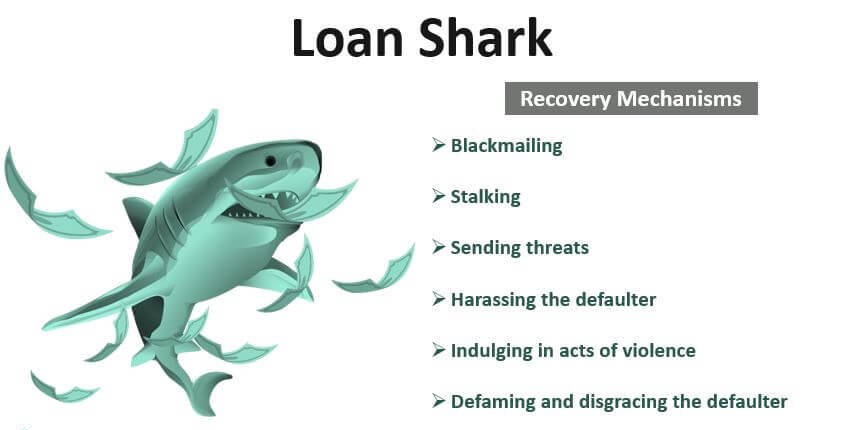 Loan Shark

Recovery Mechanisms

➢ Blackmailing

➢ Stalking

➢ Sending threats

➢ Harassing the defaulter

➢ Indulging in acts of violence

➢ Defaming and disgracing the defaulter